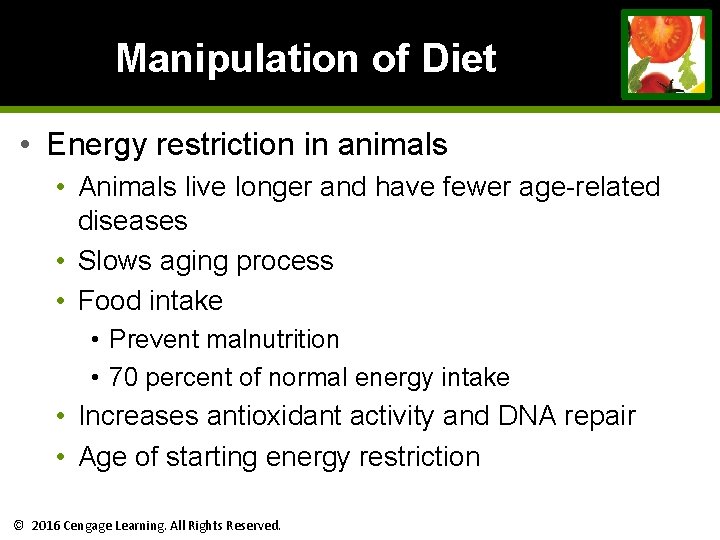 Manipulation of Diet

• Energy restriction in animals
  • Animals live longer and have fewer age-related diseases
  • Slows aging process
  • Food intake
    • Prevent malnutrition
    • 70 percent of normal energy intake
  • Increases antioxidant activity and DNA repair
  • Age of starting energy restriction

© 2016 Cengage Learning. All Rights Reserved.